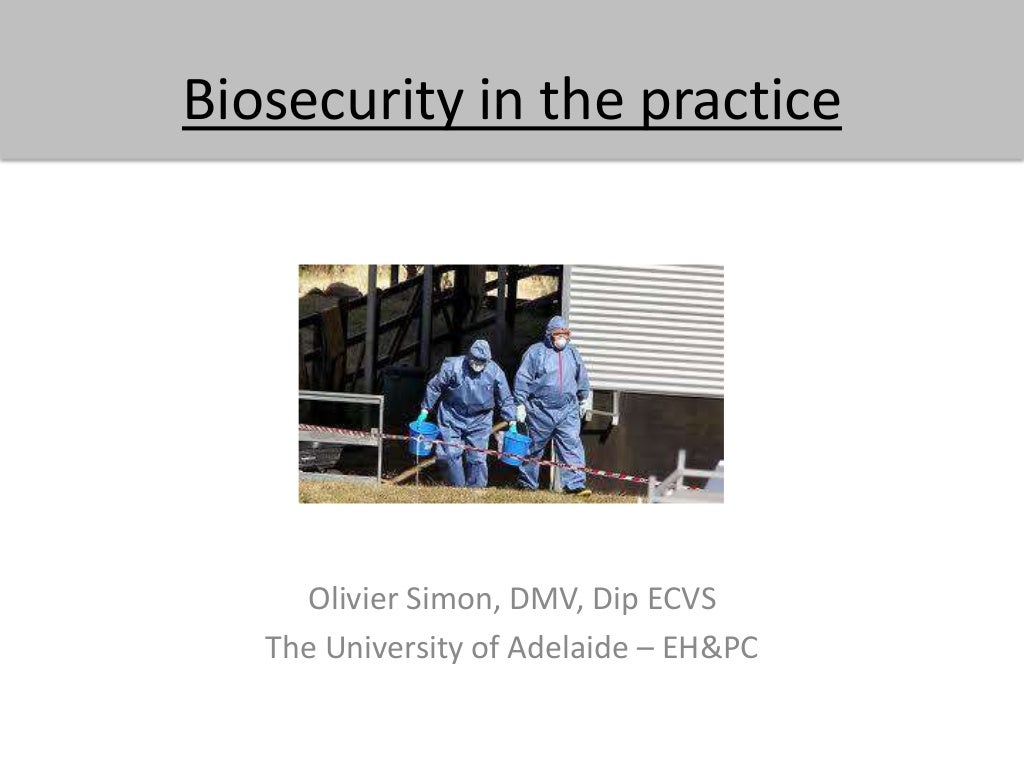 Biosecurity in the practice

Olivier Simon, DMV, Dip ECVS
The University of Adelaide – EH&PC